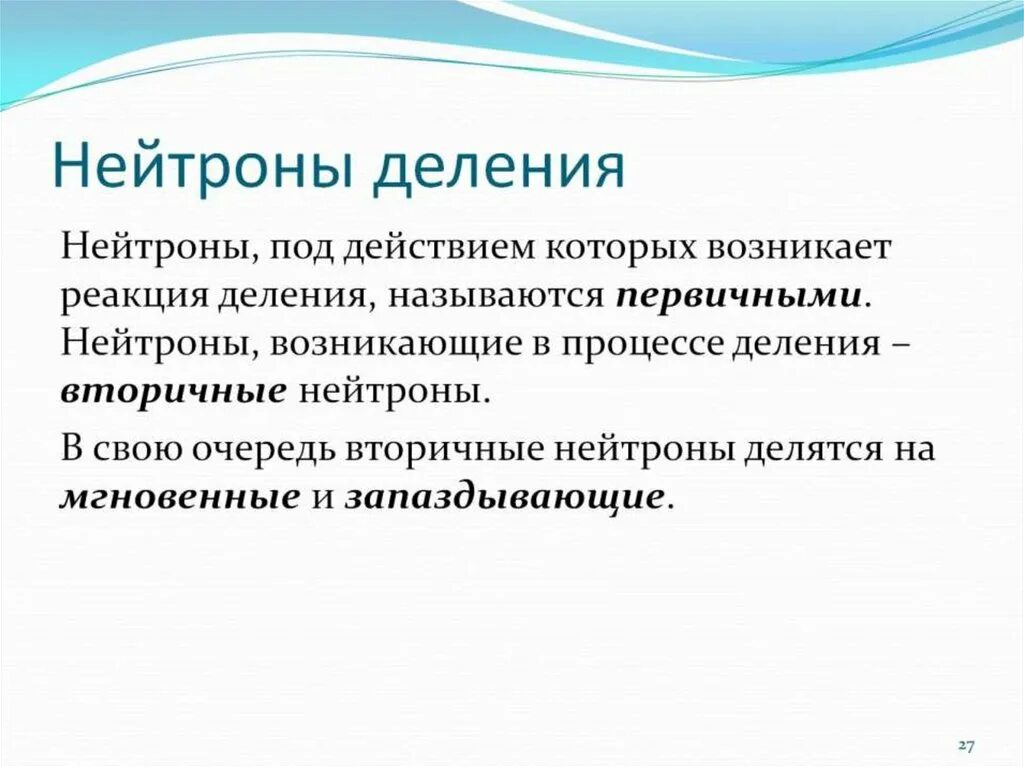 Нейтроны деления

Нейтроны, под действием которых возникает реакция деления, называются первичными. Нейтроны, возникающие в процессе деления – вторичные нейтроны.

В свою очередь вторичные нейтроны делятся на мгновенные и запаздывающие.

27